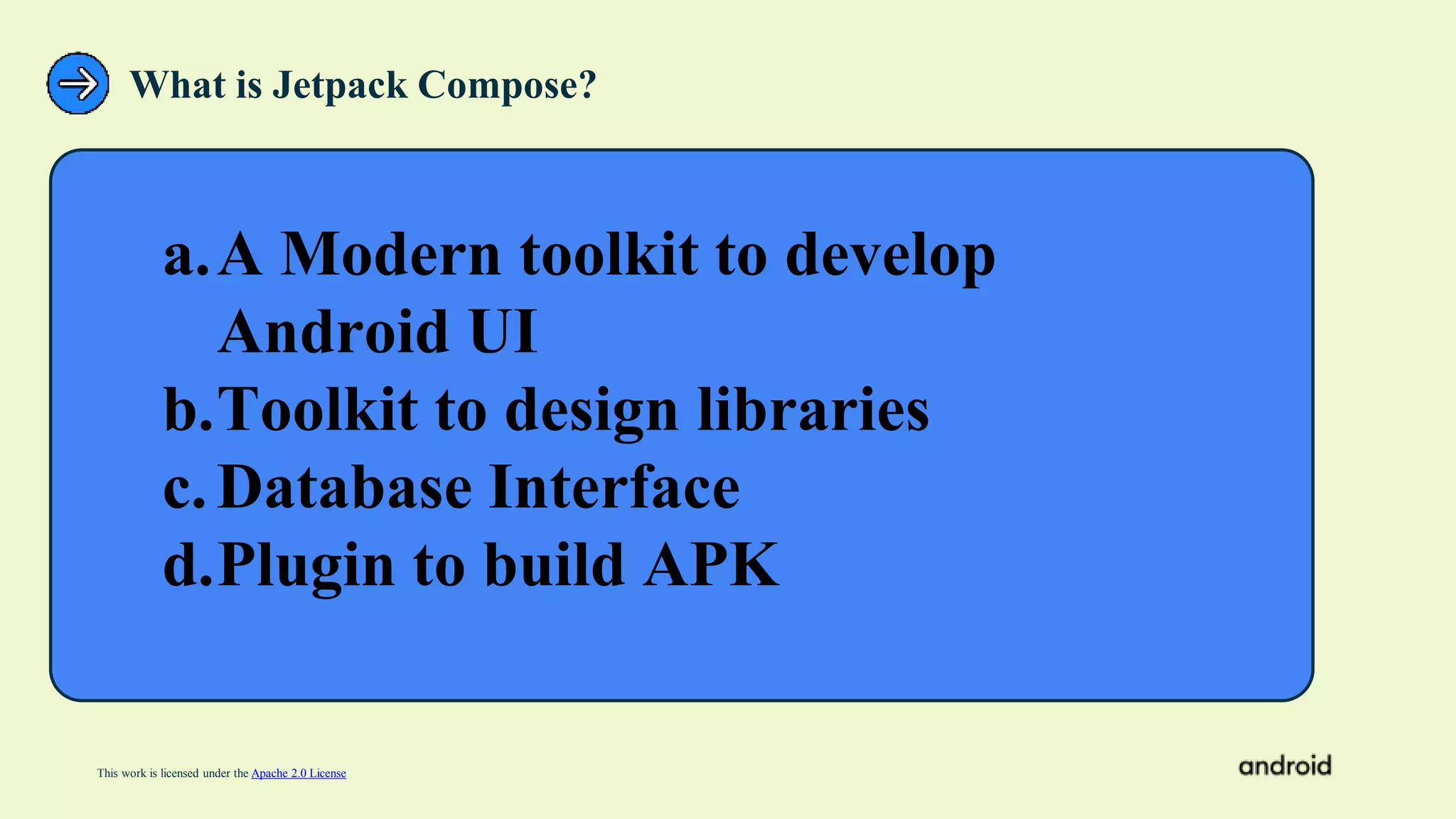 What is Jetpack Compose?

a. A Modern toolkit to develop Android UI
b. Toolkit to design libraries
c. Database Interface
d. Plugin to build APK

This work is licensed under the Apache 2.0 License

android